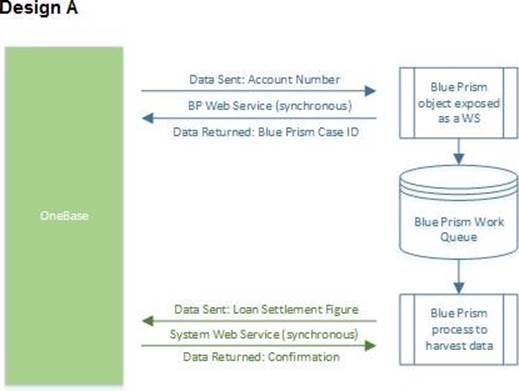 Design A

OneBase

Data Sent: Account Number

BP Web Service (synchronous)

Data Returned: Blue Prism Case ID

Blue Prism object exposed as a WS

Blue Prism Work Queue

Data Sent: Loan Settlement Figure

System Web Service (synchronous)

Data Returned: Confirmation

Blue Prism process to harvest data